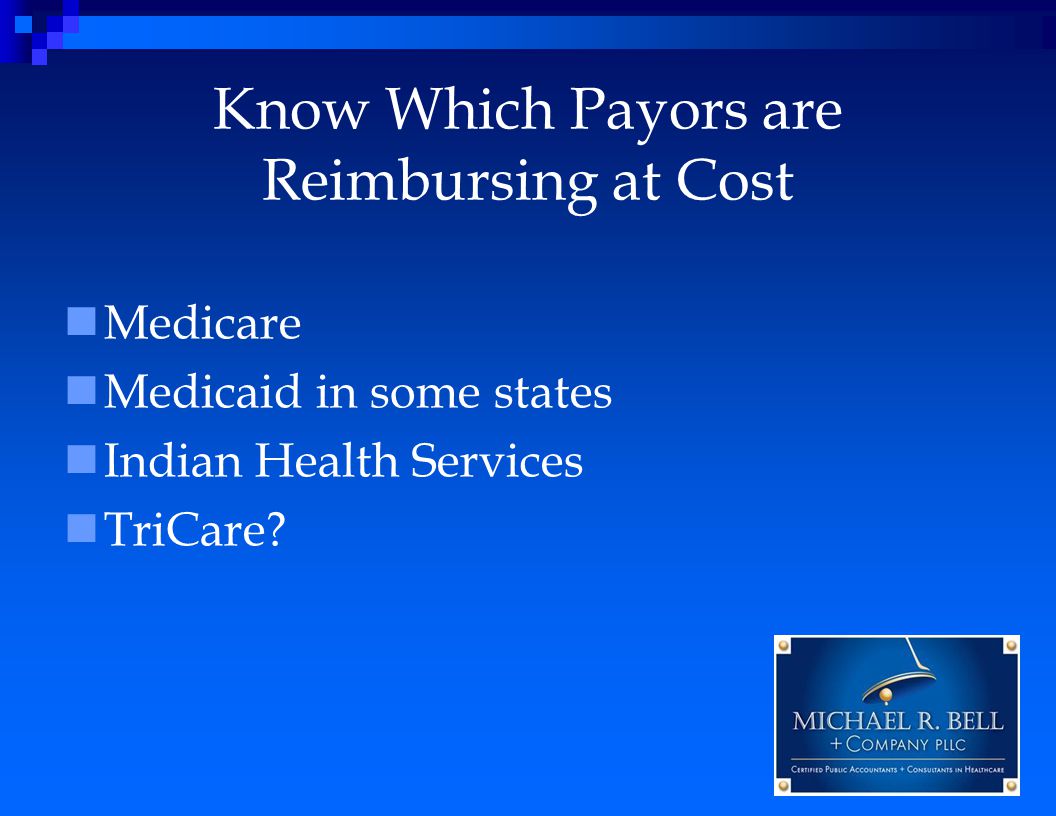 Know Which Payors are Reimbursing at Cost

Medicare
Medicaid in some states
Indian Health Services
TriCare?

MICHAEL R. BELL
+ COMPANY PLLC
CERTIFIED PUBLIC ACCOUNTANTS + CONSULTANTS IN HEALTHCARE